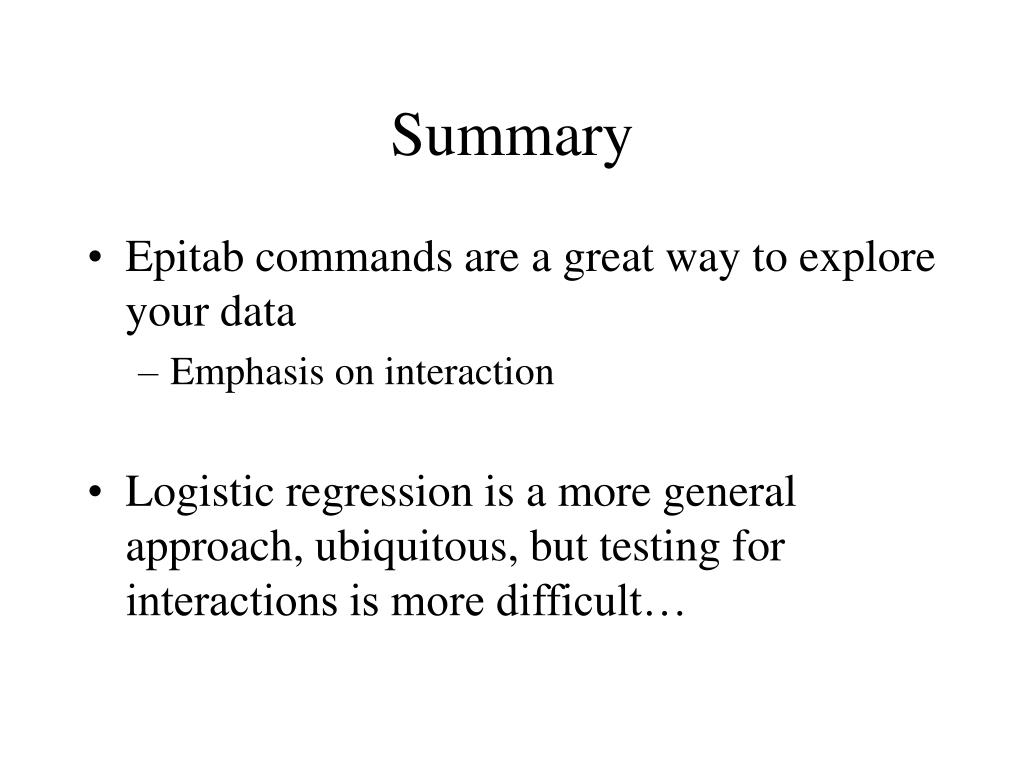 Summary

• Epitab commands are a great way to explore your data
– Emphasis on interaction

• Logistic regression is a more general approach, ubiquitous, but testing for interactions is more difficult…